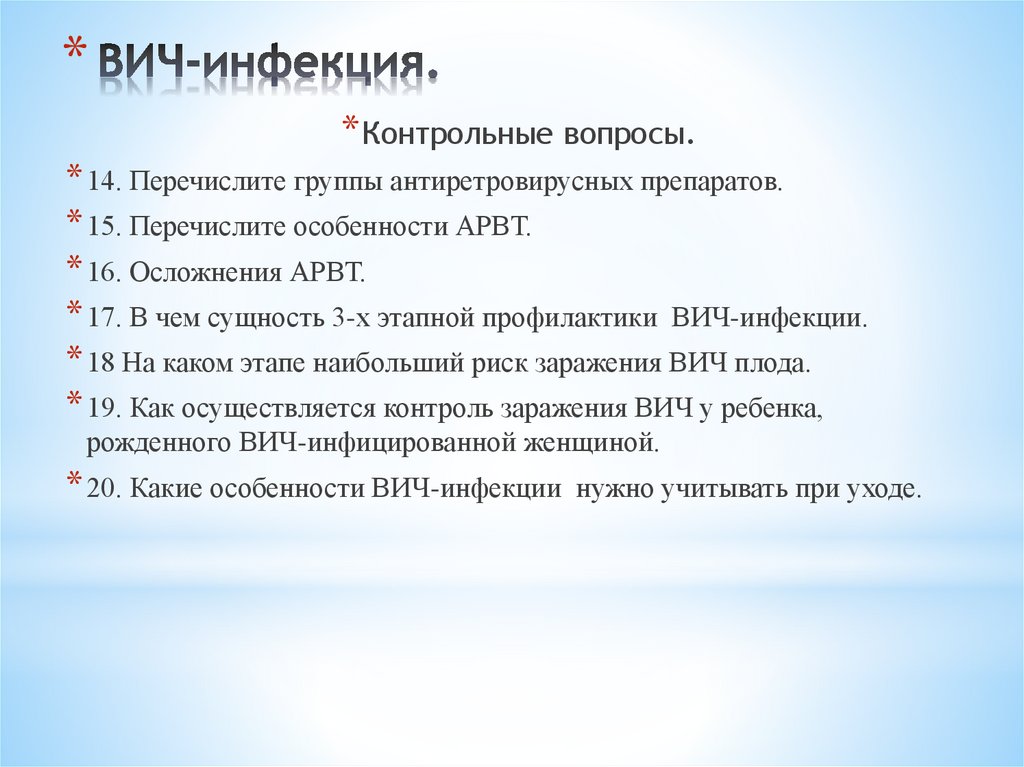 * ВИЧ-инфекция.

* Контрольные вопросы.

* 14. Перечислите группы антиретровирусных препаратов.

* 15. Перечислите особенности АРВТ.

* 16. Осложнения АРВТ.

* 17. В чем сущность 3-х этапной профилактики ВИЧ-инфекции.

* 18 На каком этапе наибольший риск заражения ВИЧ плода.

* 19. Как осуществляется контроль заражения ВИЧ у ребенка, рожденного ВИЧ-инфицированной женщиной.

* 20. Какие особенности ВИЧ-инфекции нужно учитывать при уходе.